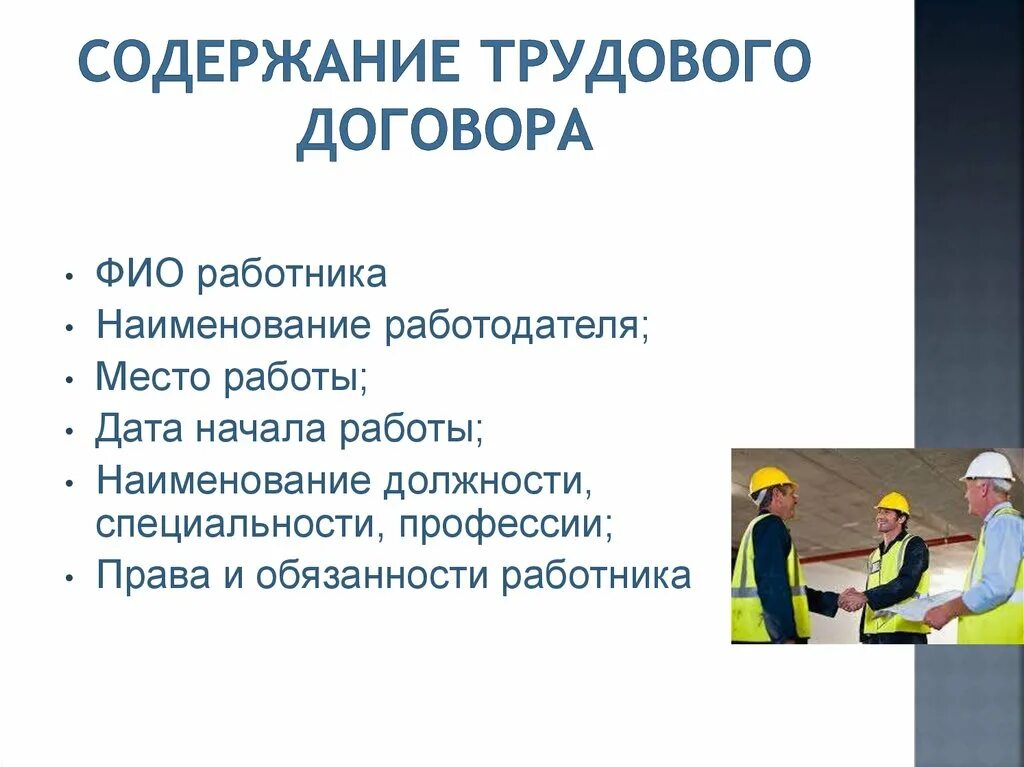 СОДЕРЖАНИЕ ТРУДОВОГО ДОГОВОРА

• ФИО работника
• Наименование работодателя;
• Место работы;
• Дата начала работы;
• Наименование должности, специальности, профессии;
• Права и обязанности работника